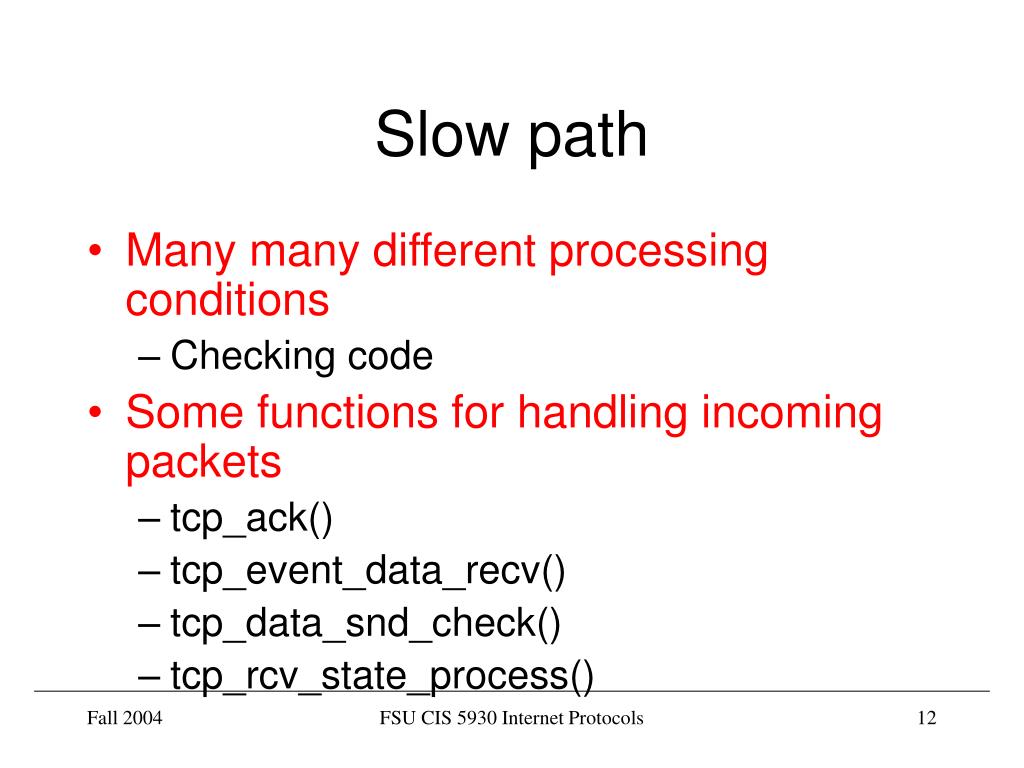 Slow path

• Many many different processing conditions
– Checking code
• Some functions for handling incoming packets
– tcp_ack()
– tcp_event_data_recv()
– tcp_data_snd_check()
– tcp_rcv_state_process()

Fall 2004
FSU CIS 5930 Internet Protocols
12